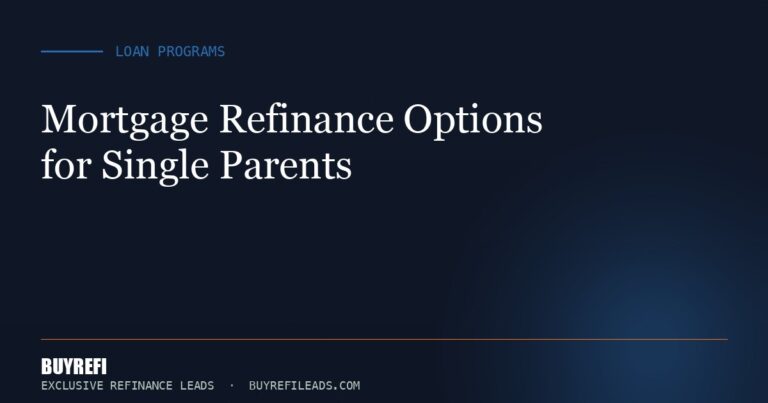 LOAN PROGRAMS

Mortgage Refinance Options for Single Parents

BUYREFI

EXCLUSIVE REFINANCE LEADS · BUYREFILEADS.COM